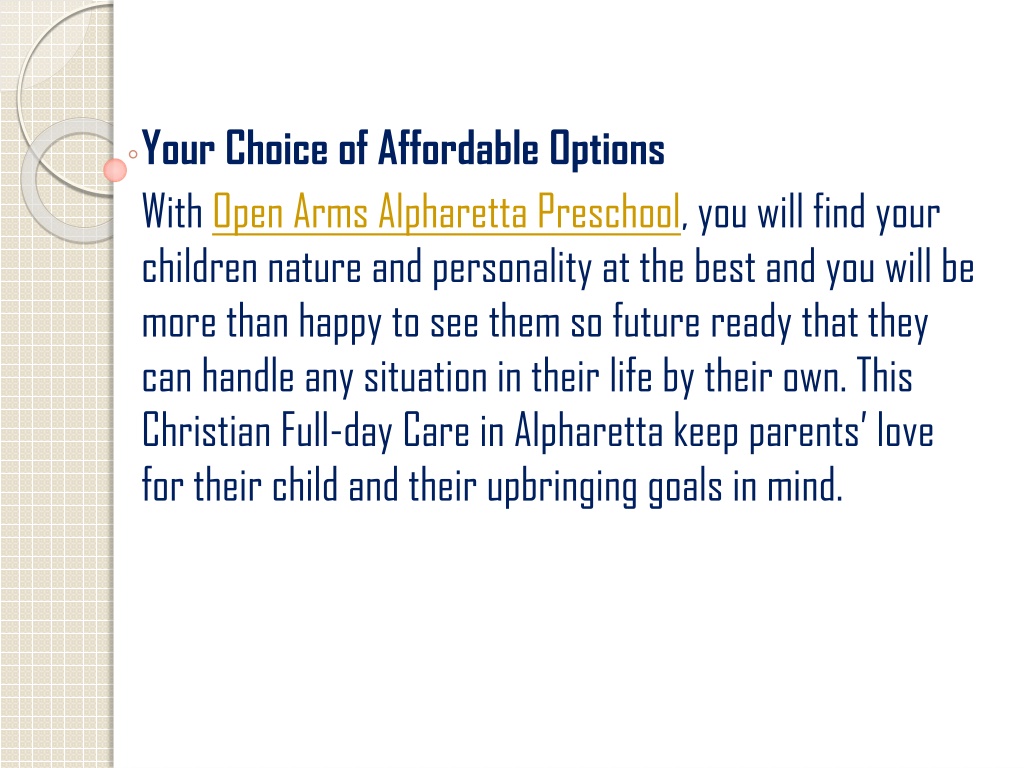 Your Choice of Affordable Options

With Open Arms Alpharetta Preschool, you will find your children nature and personality at the best and you will be more than happy to see them so future ready that they can handle any situation in their life by their own. This Christian Full-day Care in Alpharetta keep parents' love for their child and their upbringing goals in mind.